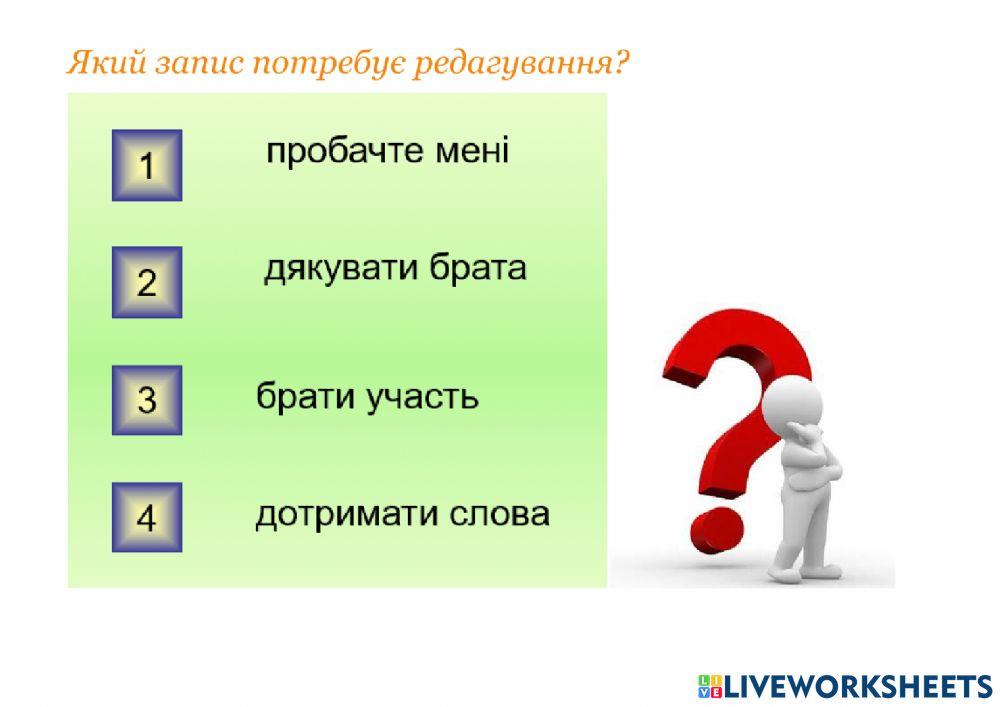 Який запис потребує редагування?

1 пробачте мені

2 дякувати брата

3 брати участь

4 дотримати слова

LIVEWORKSHEETS